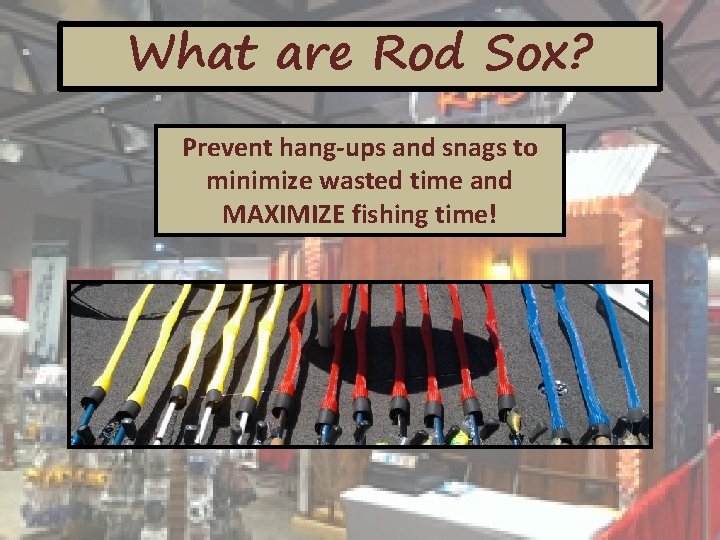 What are Rod Sox?

Prevent hang-ups and snags to minimize wasted time and MAXIMIZE fishing time!